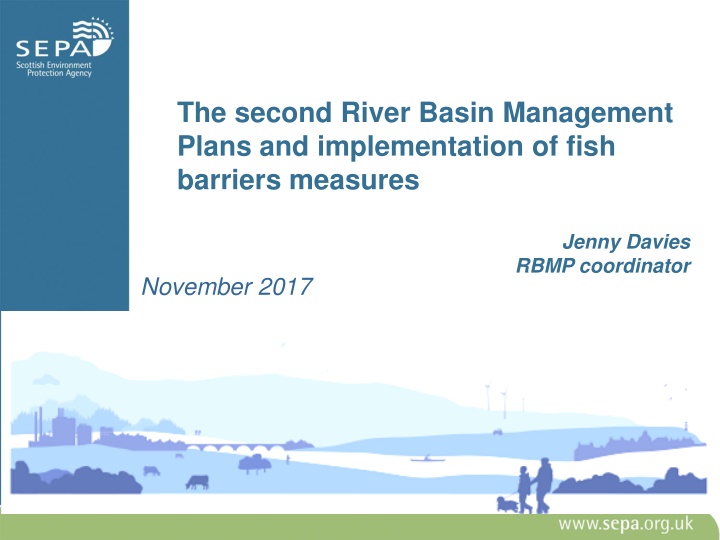 SEPA
Scottish Environment Protection Agency

The second River Basin Management Plans and implementation of fish barriers measures

Jenny Davies
RBMP coordinator

November 2017

www.sepa.org.uk